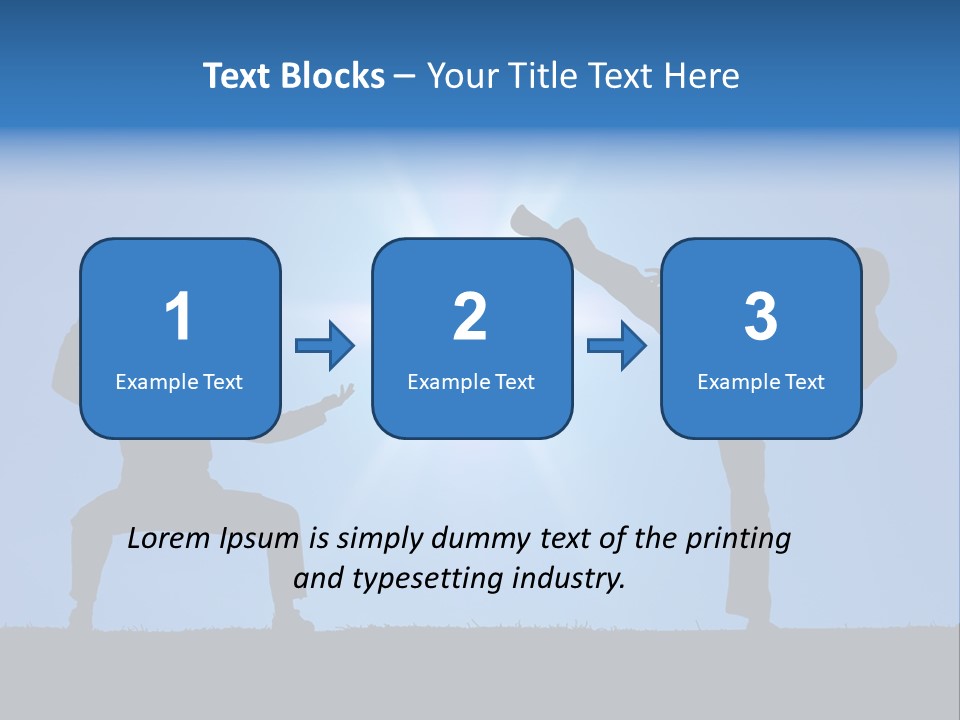 Text Blocks – Your Title Text Here

1
Example Text

2
Example Text

3
Example Text

Lorem Ipsum is simply dummy text of the printing and typesetting industry.